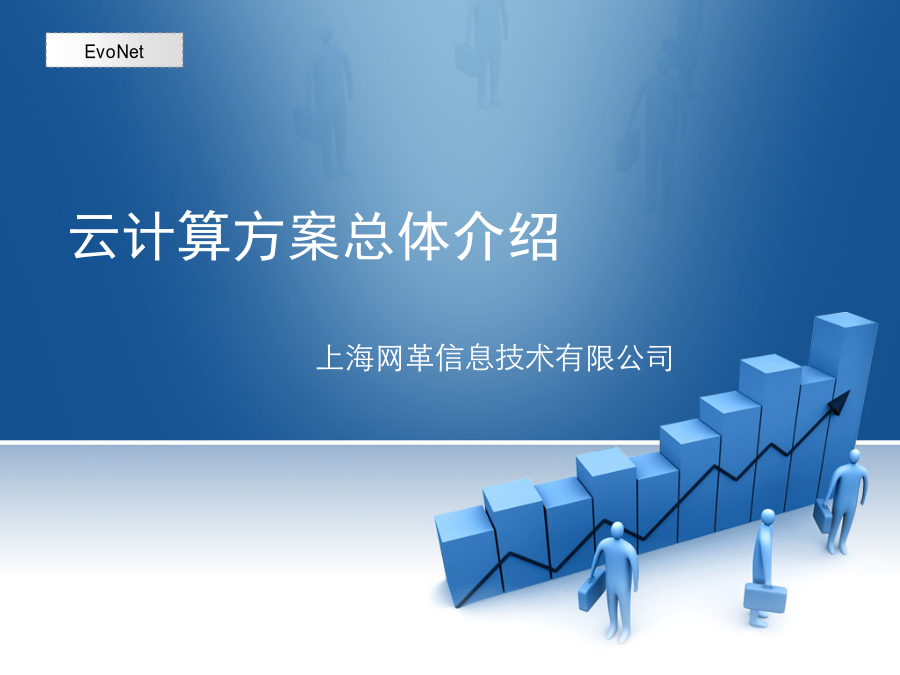 EvoNet

云计算方案总体介绍

上海网革信息技术有限公司